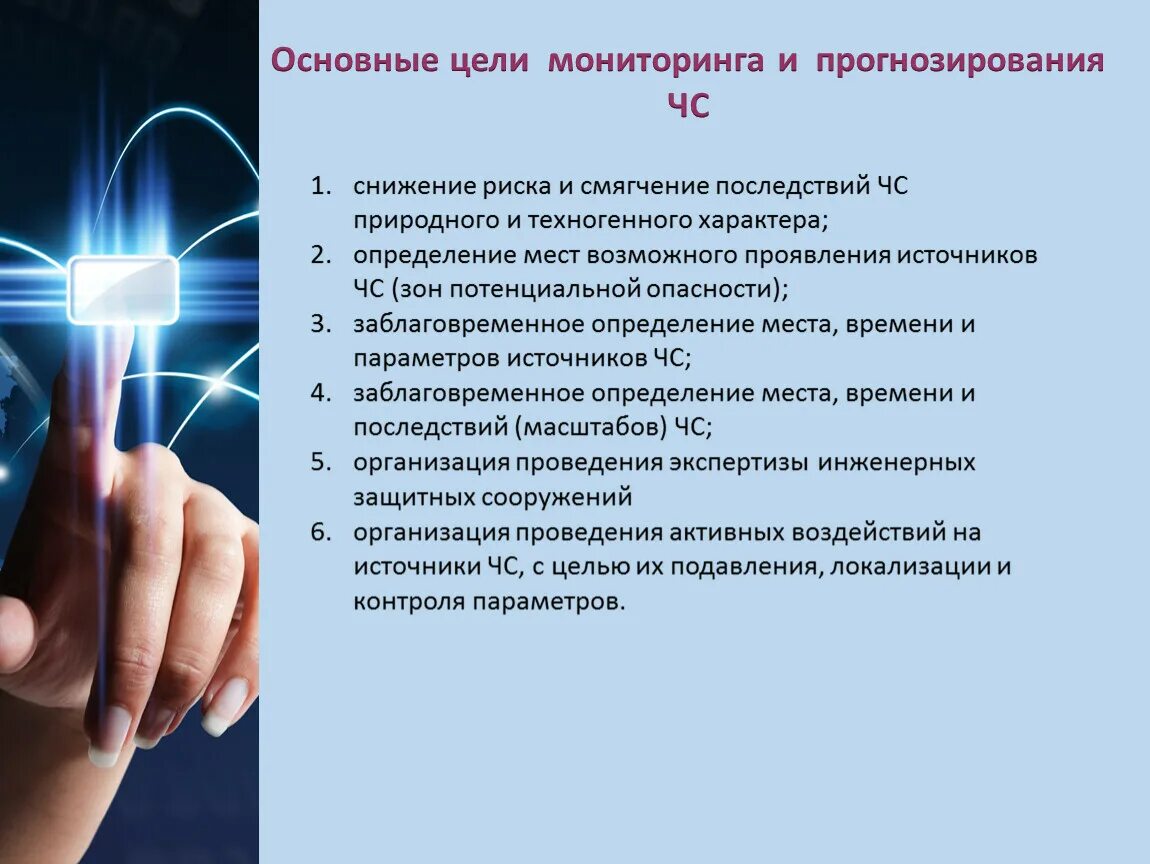 Основные цели мониторинга и прогнозирования ЧС

1. снижение риска и смягчение последствий ЧС природного и техногенного характера;
2. определение мест возможного проявления источников ЧС (зон потенциальной опасности);
3. заблаговременное определение места, времени и параметров источников ЧС;
4. заблаговременное определение места, времени и последствий (масштабов) ЧС;
5. организация проведения экспертизы инженерных защитных сооружений
6. организация проведения активных воздействий на источники ЧС, с целью их подавления, локализации и контроля параметров.